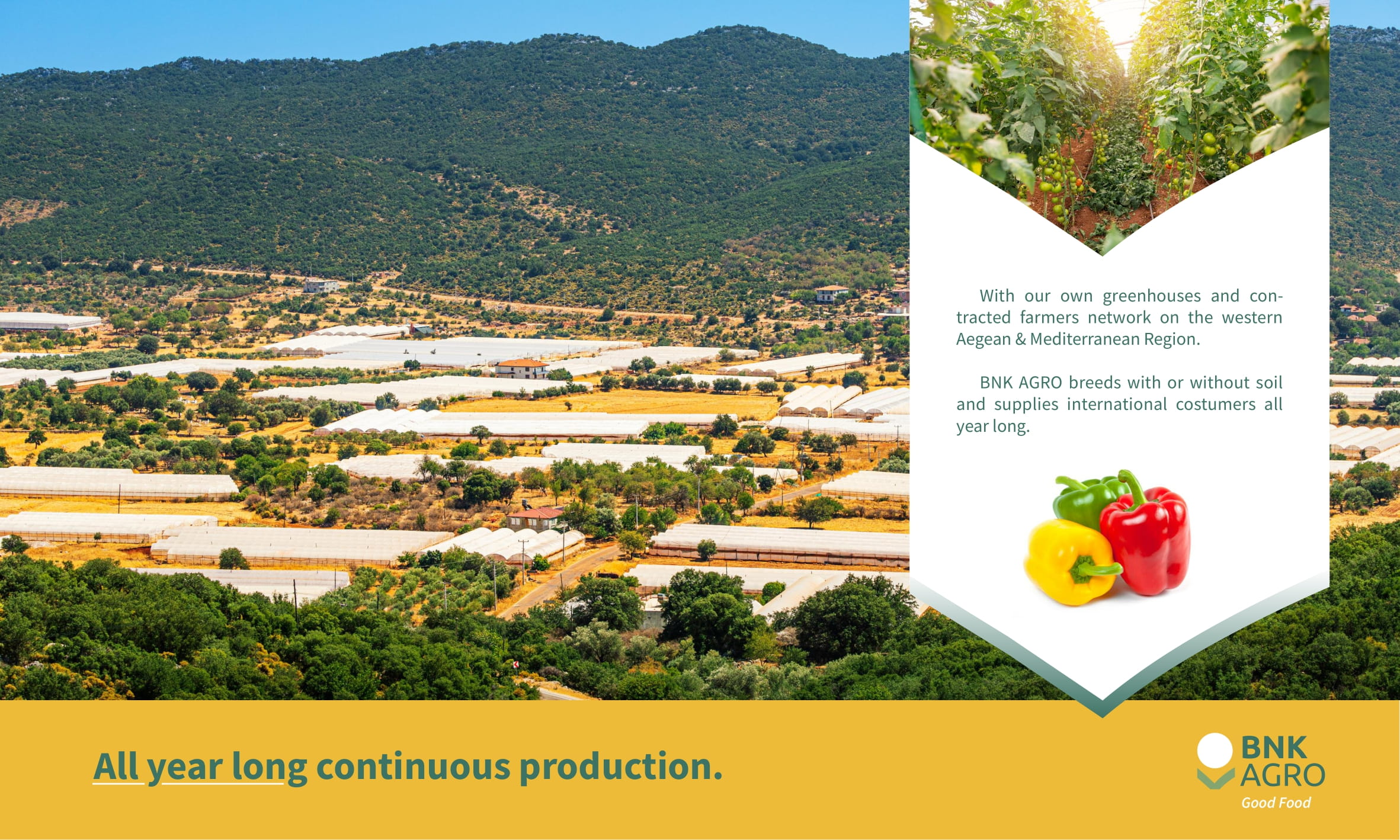 With our own greenhouses and contracted farmers network on the western Aegean & Mediterranean Region.

BNK AGRO breeds with or without soil and supplies international costumers all year long.

All year long continuous production.

BNK AGRO
Good Food